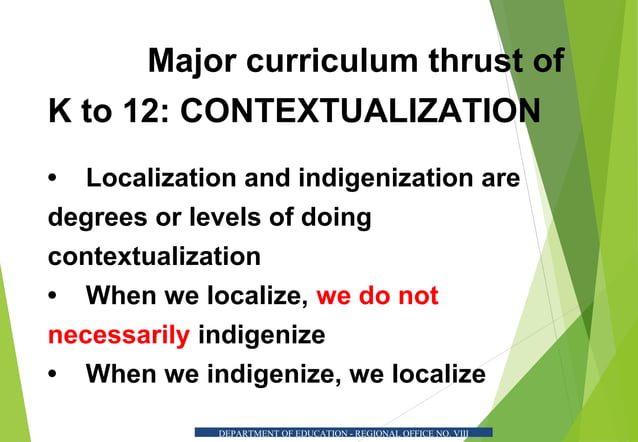 Major curriculum thrust of K to 12: CONTEXTUALIZATION

• Localization and indigenization are degrees or levels of doing contextualization
• When we localize, we do not necessarily indigenize
• When we indigenize, we localize

DEPARTMENT OF EDUCATION - REGIONAL OFFICE NO. VIII